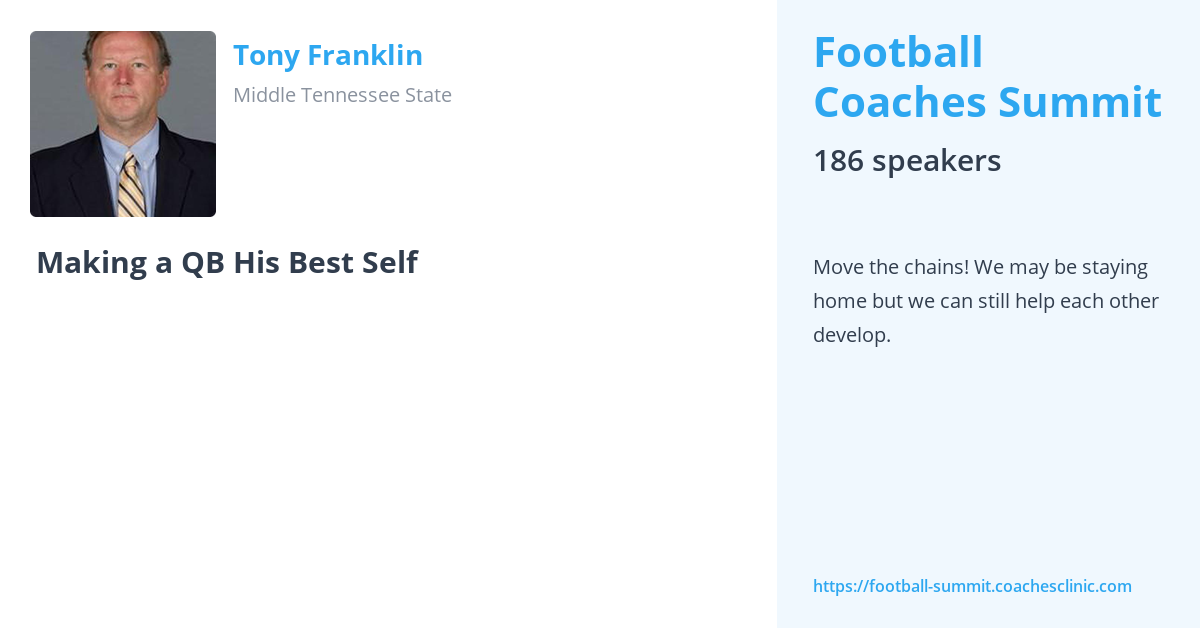 Tony Franklin

Middle Tennessee State

Making a QB His Best Self

Football Coaches Summit

186 speakers

Move the chains! We may be staying home but we can still help each other develop.

https://football-summit.coachesclinic.com